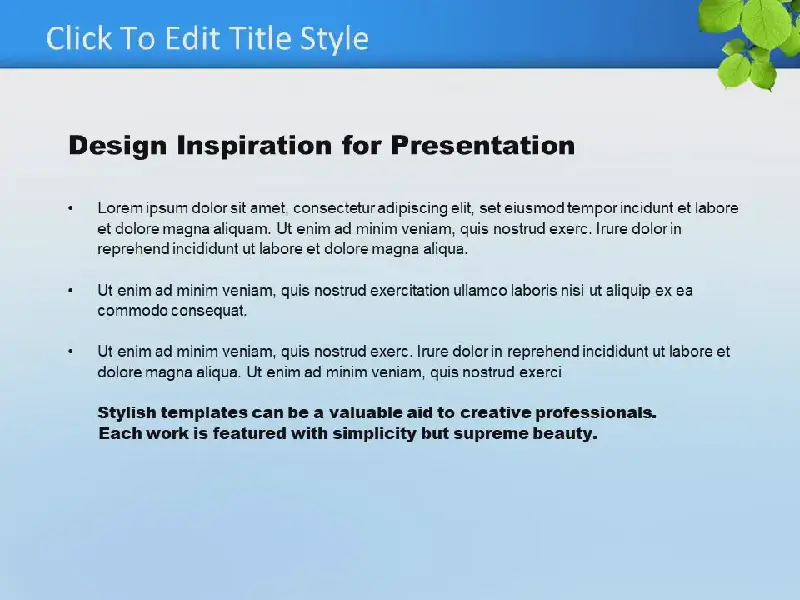 Click To Edit Title Style

Design Inspiration for Presentation

• Lorem ipsum dolor sit amet, consectetur adipiscing elit, set eiusmod tempor incidunt et labore et dolore magna aliquam. Ut enim ad minim veniam, quis nostrud exerc. Irure dolor in reprehend incididunt ut labore et dolore magna aliqua.

• Ut enim ad minim veniam, quis nostrud exercitation ullamco laboris nisi ut aliquip ex ea commodo consequat.

• Ut enim ad minim veniam, quis nostrud exerc. Irure dolor in reprehend incididunt ut labore et dolore magna aliqua. Ut enim ad minim veniam, quis nostrud exerci

Stylish templates can be a valuable aid to creative professionals. Each work is featured with simplicity but supreme beauty.